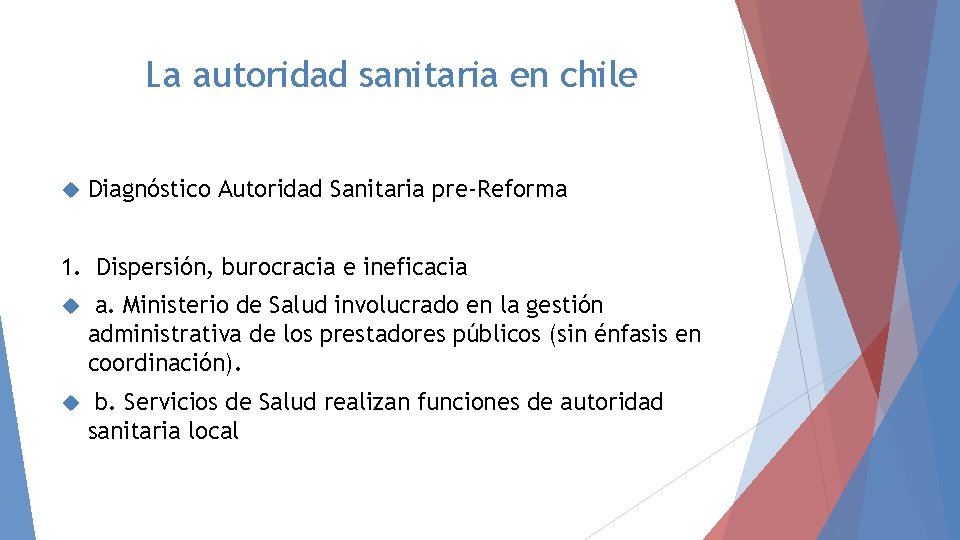 La autoridad sanitaria en chile

Diagnóstico Autoridad Sanitaria pre-Reforma

1. Dispersión, burocracia e ineficacia

a. Ministerio de Salud involucrado en la gestión administrativa de los prestadores públicos (sin énfasis en coordinación).

b. Servicios de Salud realizan funciones de autoridad sanitaria local